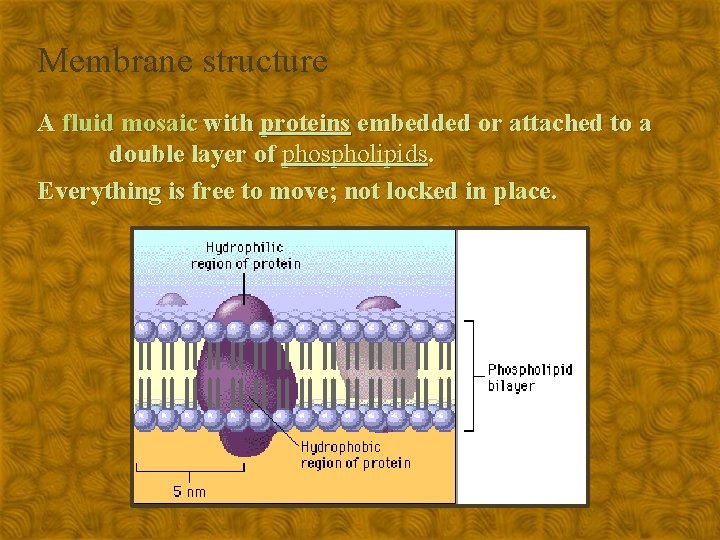 Membrane structure

A fluid mosaic with proteins embedded or attached to a double layer of phospholipids.

Everything is free to move; not locked in place.

Hydrophilic region of protein

Phospholipid bilayer

Hydrophobic region of protein

5 nm